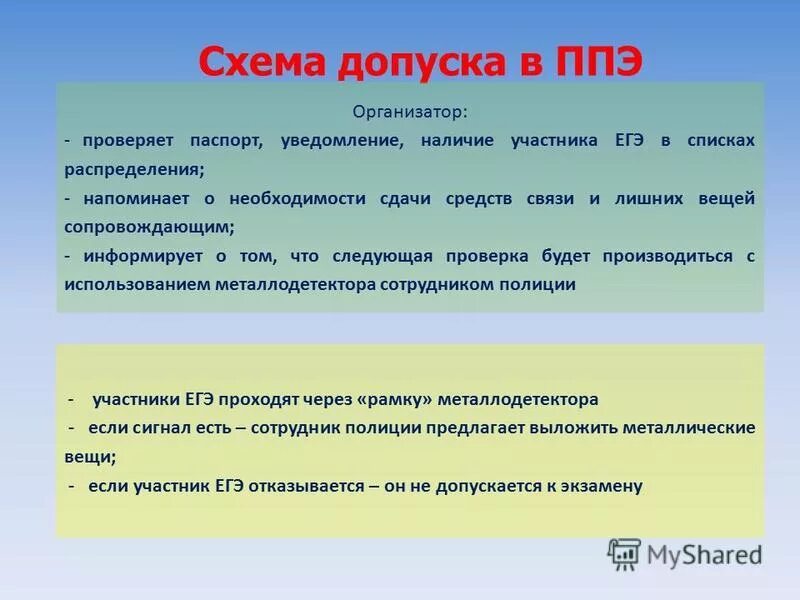 Схема допуска в ППЭ

Организатор:

- проверяет паспорт, уведомление, наличие участника ЕГЭ в списках распределения;

- напоминает о необходимости сдачи средств связи и лишних вещей сопровождающим;

- информирует о том, что следующая проверка будет производиться с использованием металлодетектора сотрудником полиции

- участники ЕГЭ проходят через «рамку» металлодетектора

- если сигнал есть – сотрудник полиции предлагает выложить металлические вещи;

- если участник ЕГЭ отказывается – он не допускается к экзамену

MyShared